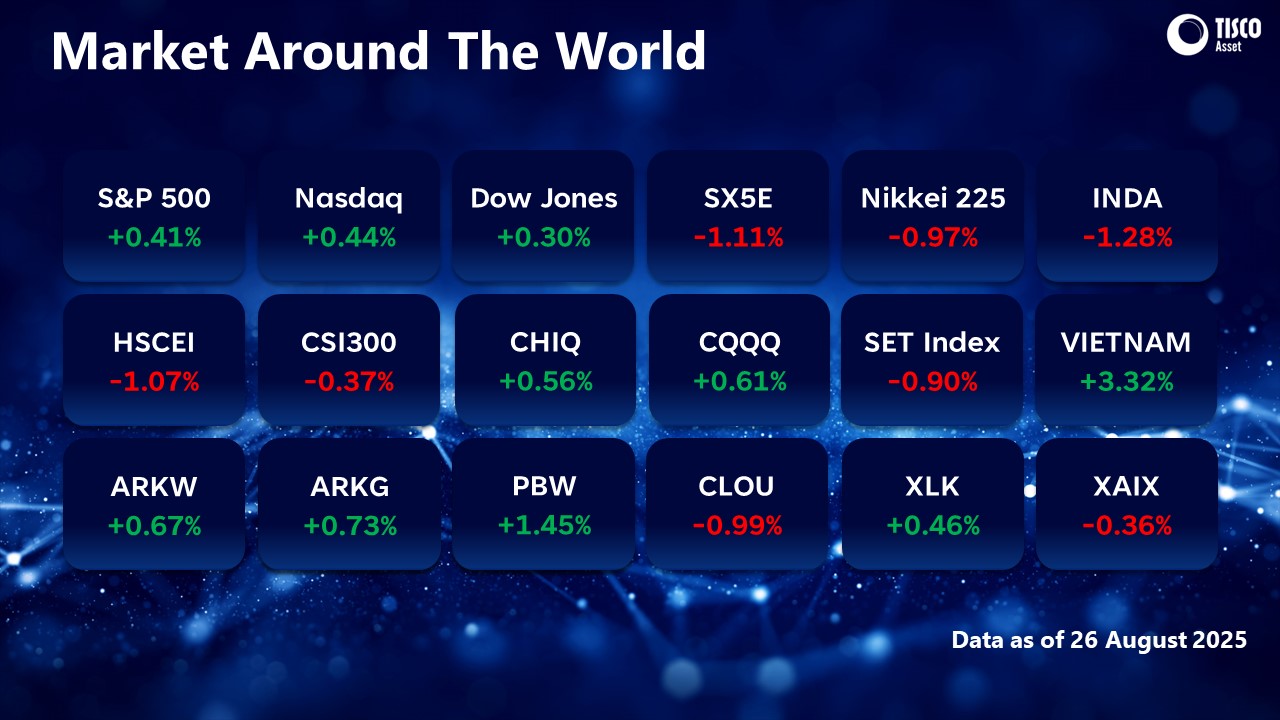 Market Around The World

TISCO Asset

S&P 500
+0.41%

Nasdaq
+0.44%

Dow Jones
+0.30%

SX5E
-1.11%

Nikkei 225
-0.97%

INDA
-1.28%

HSCEI
-1.07%

CSI300
-0.37%

CHIQ
+0.56%

CQQQ
+0.61%

SET Index
-0.90%

VIETNAM
+3.32%

ARKW
+0.67%

ARKG
+0.73%

PBW
+1.45%

CLOU
-0.99%

XLK
+0.46%

XAIX
-0.36%

Data as of 26 August 2025